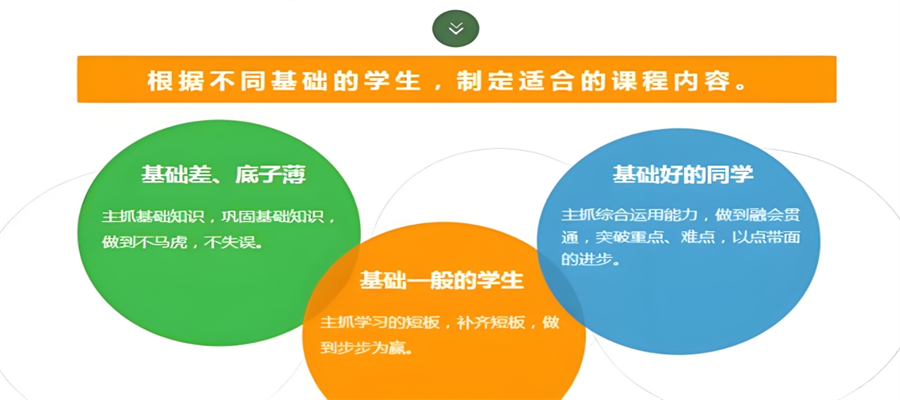 根据不同基础的学生，制定适合的课程内容。

基础差、底子薄

主抓基础知识，巩固基础知识，做到不马虎，不失误。

基础一般的学生

主抓学习的短板，补齐短板，做到步步为赢。

基础好的同学

主抓综合运用能力，做到融会贯通，突破重点、难点，以点带面的进步。